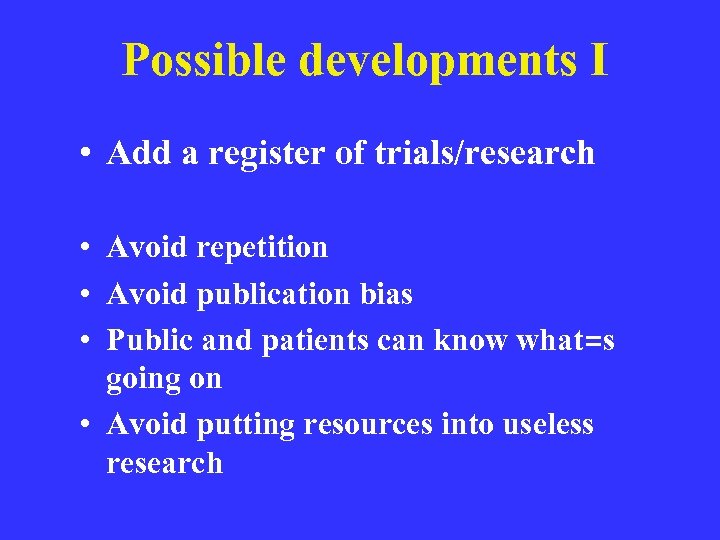 Possible developments I

• Add a register of trials/research

• Avoid repetition
• Avoid publication bias
• Public and patients can know what=s going on
• Avoid putting resources into useless research